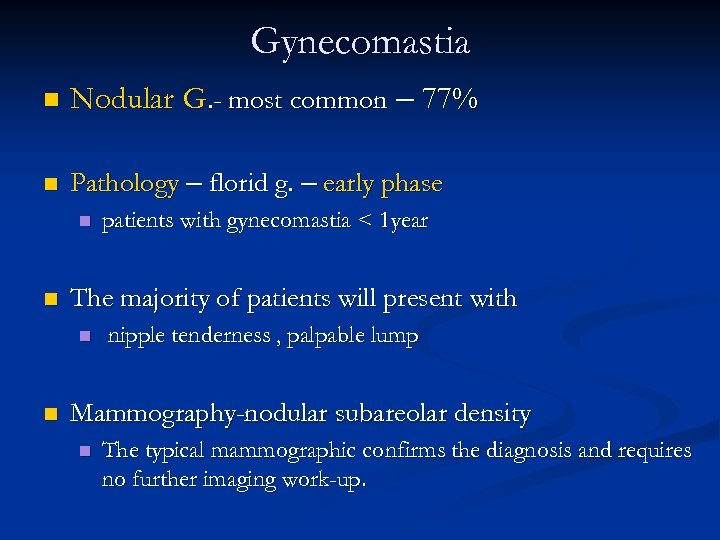 Gynecomastia

Nodular G.- most common – 77%

Pathology – florid g. – early phase

patients with gynecomastia < 1year

The majority of patients will present with

nipple tenderness , palpable lump

Mammography-nodular subareolar density

The typical mammographic confirms the diagnosis and requires no further imaging work-up.